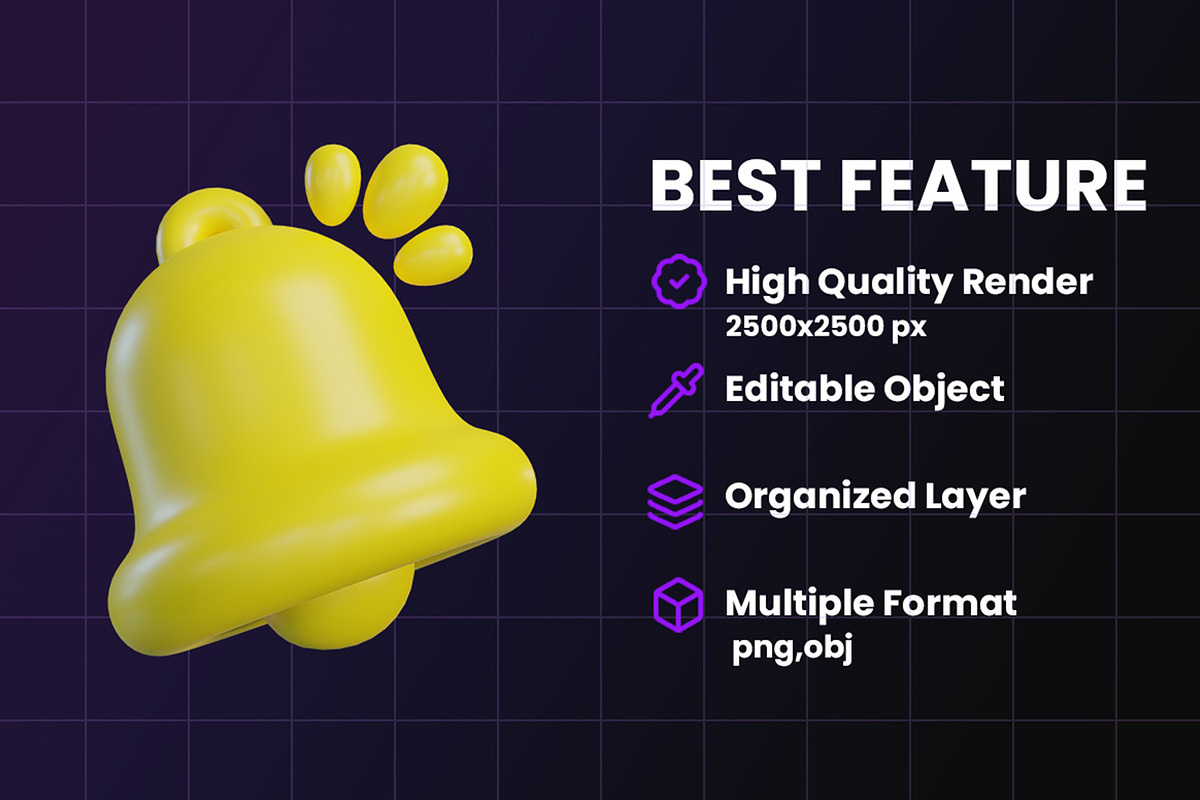 BEST FEATURE

High Quality Render
2500x2500 px

Editable Object

Organized Layer

Multiple Format
png,obj